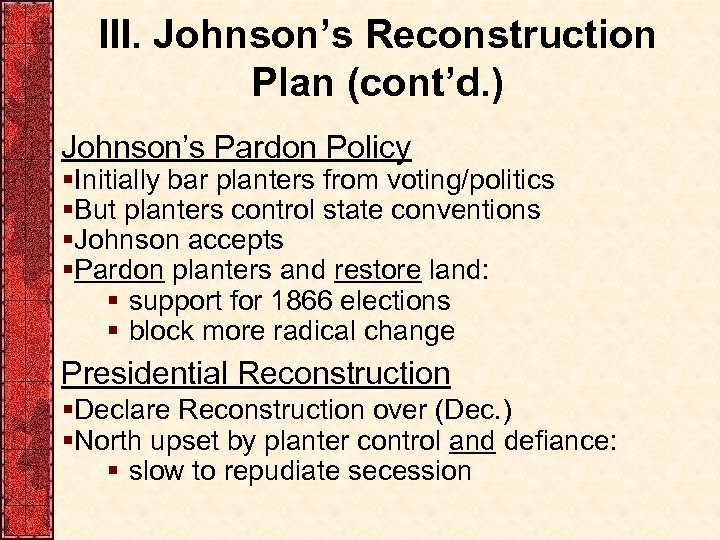 III. Johnson’s Reconstruction Plan (cont’d.)

Johnson’s Pardon Policy
▪Initially bar planters from voting/politics
▪But planters control state conventions
▪Johnson accepts
▪Pardon planters and restore land:
▪ support for 1866 elections
▪ block more radical change

Presidential Reconstruction
▪Declare Reconstruction over (Dec.)
▪North upset by planter control and defiance:
▪ slow to repudiate secession